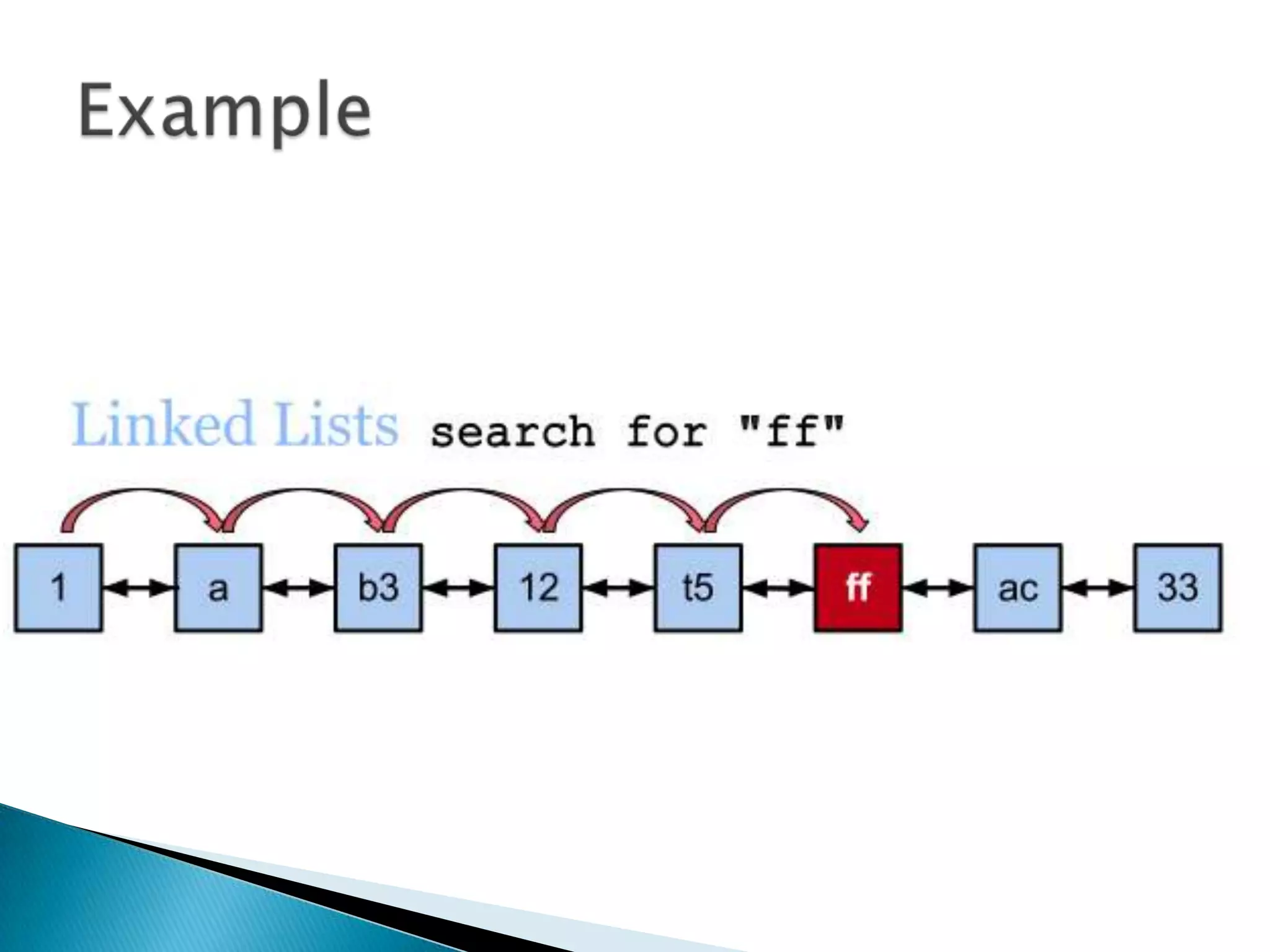 Example

Linked Lists search for "ff"

1 a b3 12 t5 ff ac 33